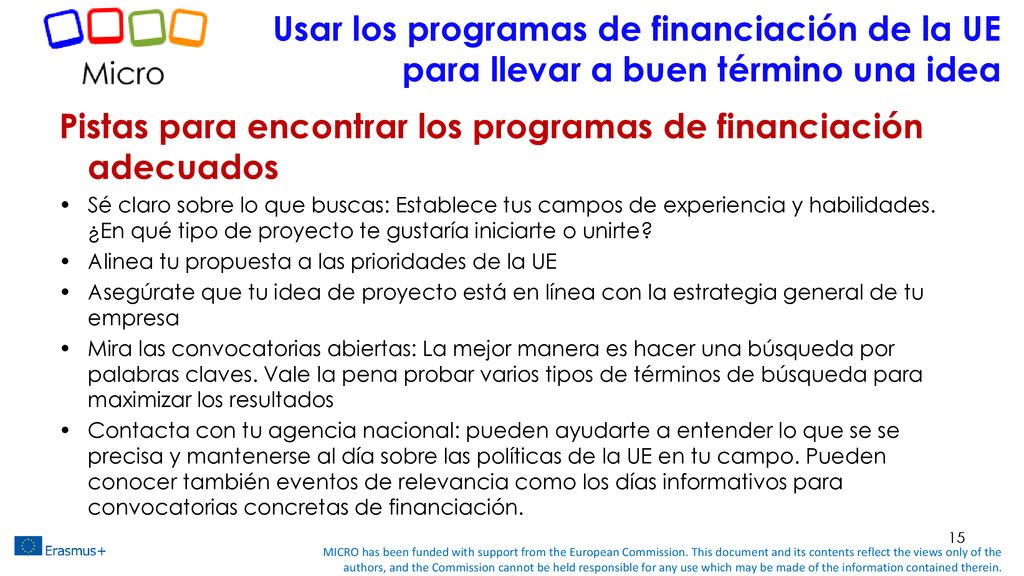 Micro

Usar los programas de financiación de la UE para llevar a buen término una idea

Pistas para encontrar los programas de financiación adecuados

• Sé claro sobre lo que buscas: Establece tus campos de experiencia y habilidades. ¿En qué tipo de proyecto te gustaría iniciarte o unirte?
• Alinea tu propuesta a las prioridades de la UE
• Asegúrate que tu idea de proyecto está en línea con la estrategia general de tu empresa
• Mira las convocatorias abiertas: La mejor manera es hacer una búsqueda por palabras claves. Vale la pena probar varios tipos de términos de búsqueda para maximizar los resultados
• Contacta con tu agencia nacional: pueden ayudarte a entender lo que se se precisa y mantenerse al día sobre las políticas de la UE en tu campo. Pueden conocer también eventos de relevancia como los días informativos para convocatorias concretas de financiación.

15

Erasmus+

MICRO has been funded with support from the European Commission. This document and its contents reflect the views only of the authors, and the Commission cannot be held responsible for any use which may be made of the information contained therein.